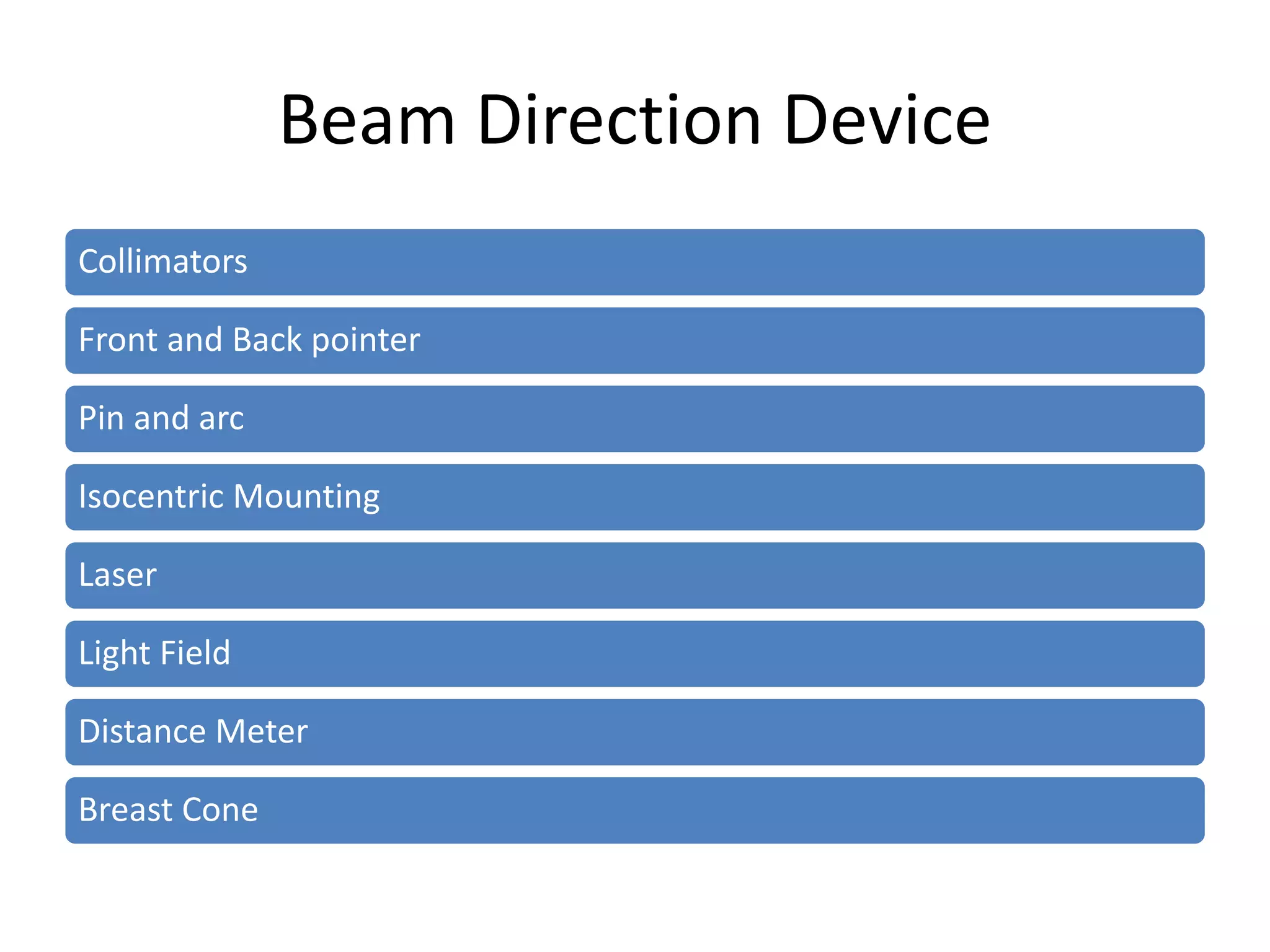 Beam Direction Device

Collimators

Front and Back pointer

Pin and arc

Isocentric Mounting

Laser

Light Field

Distance Meter

Breast Cone